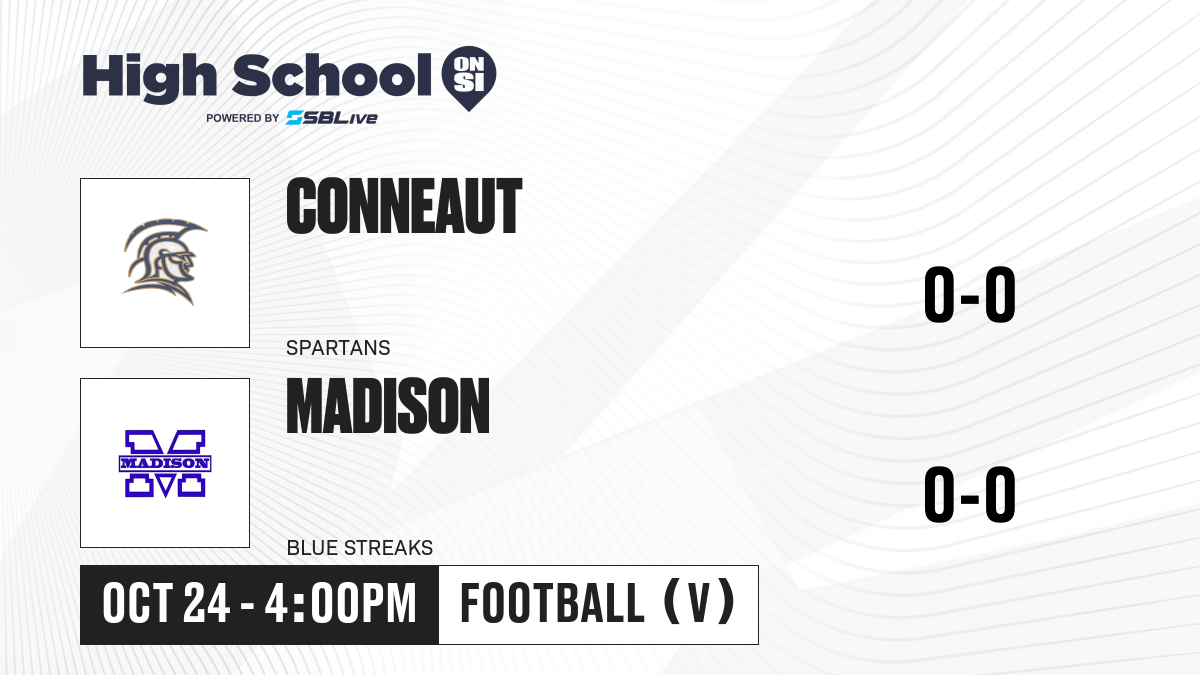 High School ON SI
POWERED BY SBLive

CONNEAUT
SPARTANS
0-0

MADISON
MADISON
BLUE STREAKS
0-0

OCT 24 - 4:00PM
FOOTBALL (V)